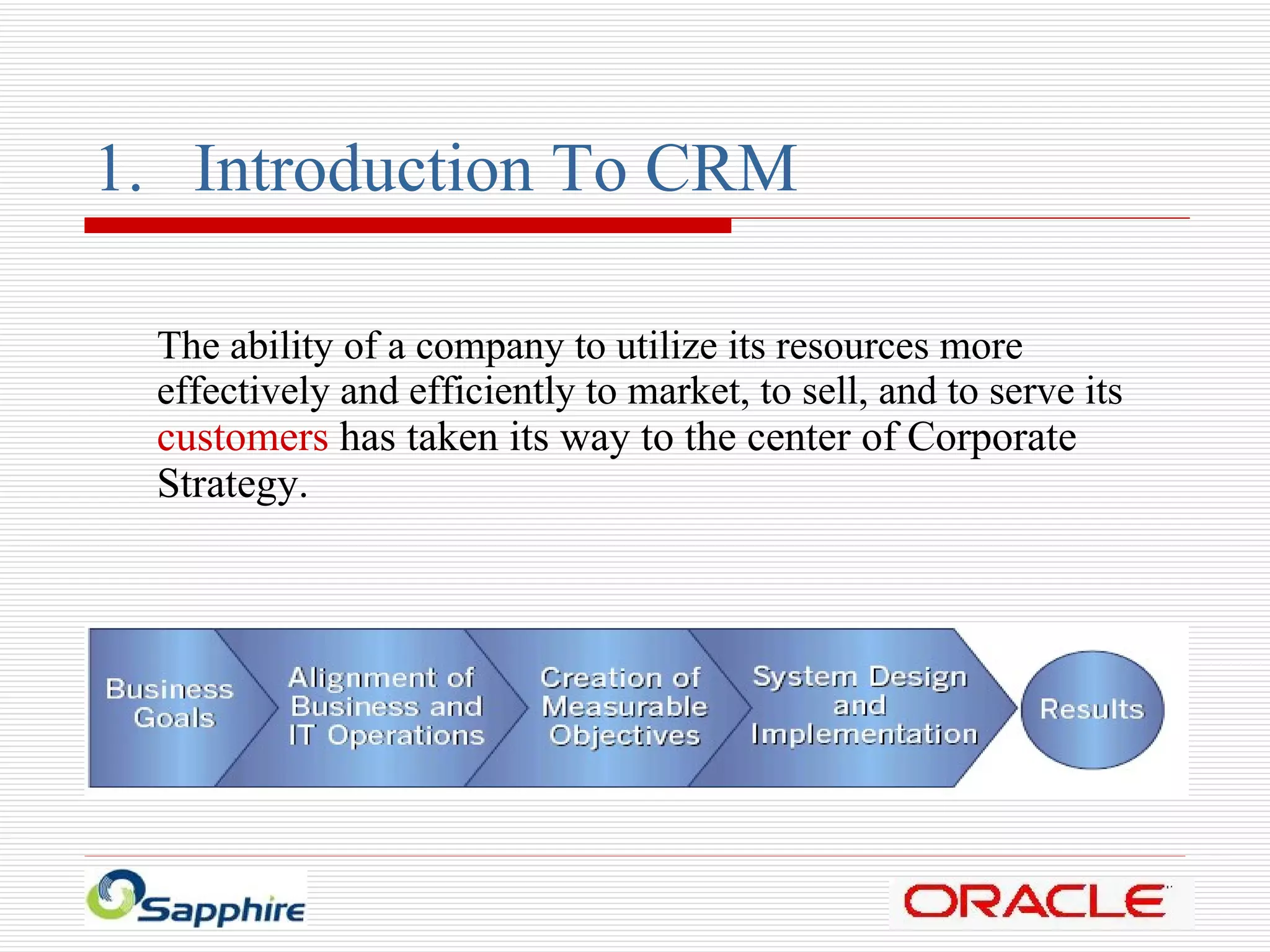 1. Introduction To CRM

The ability of a company to utilize its resources more effectively and efficiently to market, to sell, and to serve its customers has taken its way to the center of Corporate Strategy.

Business Goals

Alignment of Business and IT Operations

Creation of Measurable Objectives

System Design and Implementation

Results

Sapphire

ORACLE